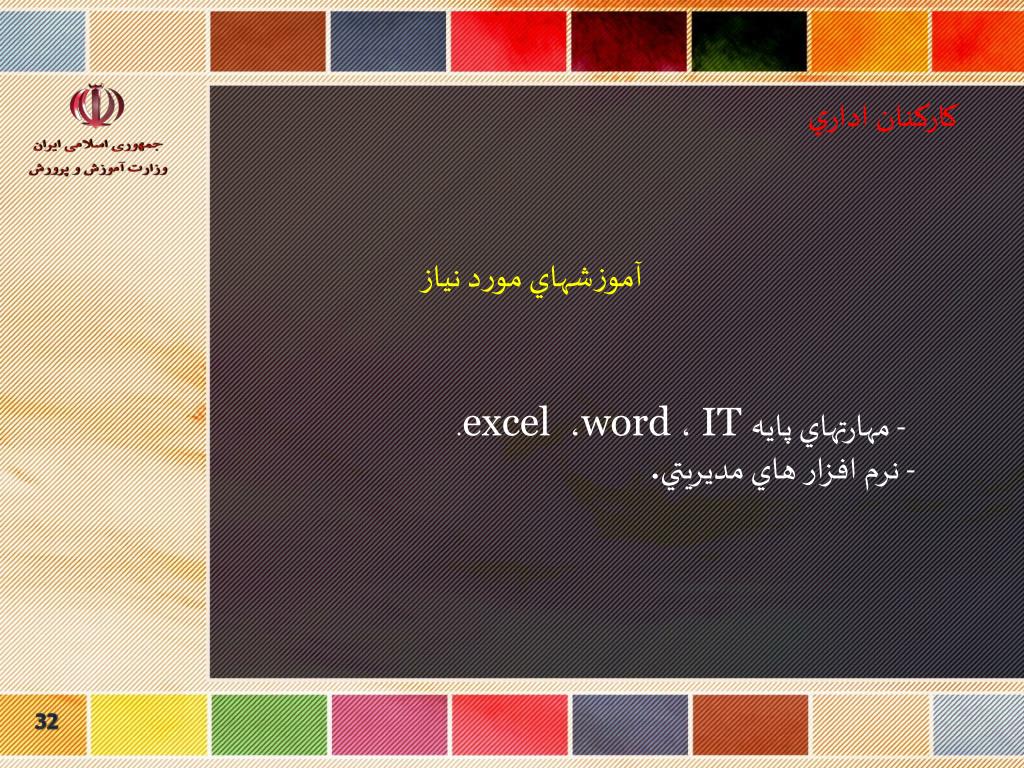 جمهوری اسلامی ایران
وزارت آموزش و پرورش

كاركنان اداري

آموزشهاي مورد نياز

- مهارتهاي پايه IT ، word. excel.
- نرم افزار هاي مديريتي.

32